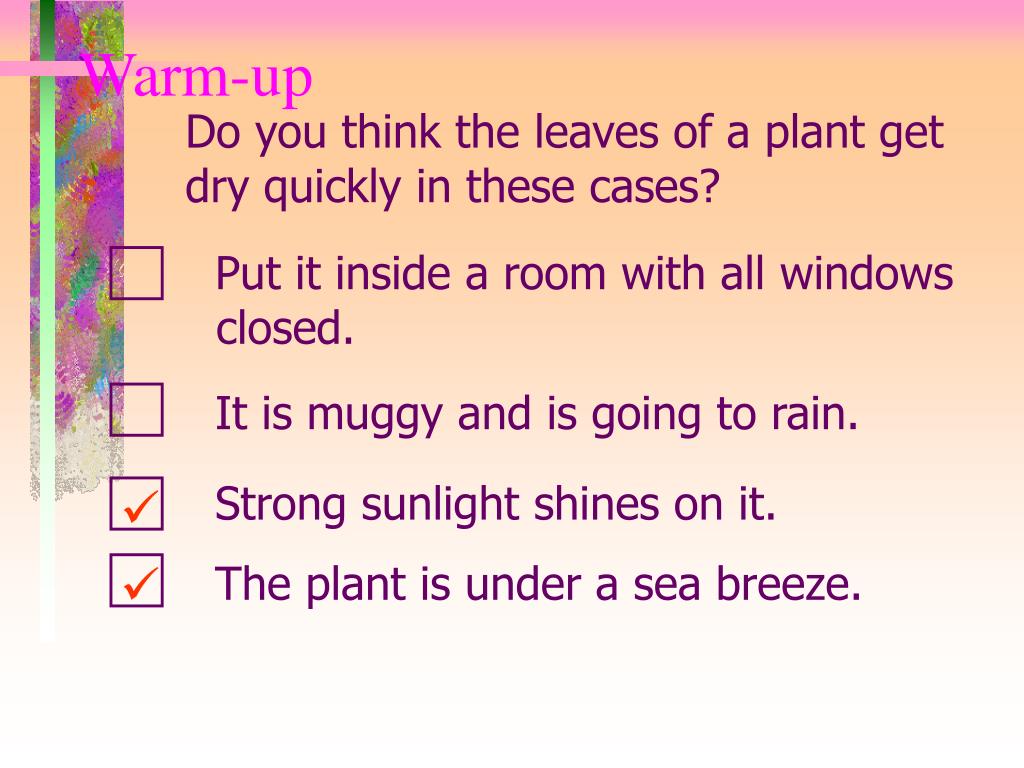 Warm-up

Do you think the leaves of a plant get dry quickly in these cases?

☐ Put it inside a room with all windows closed.

☐ It is muggy and is going to rain.

☑ Strong sunlight shines on it.

☑ The plant is under a sea breeze.